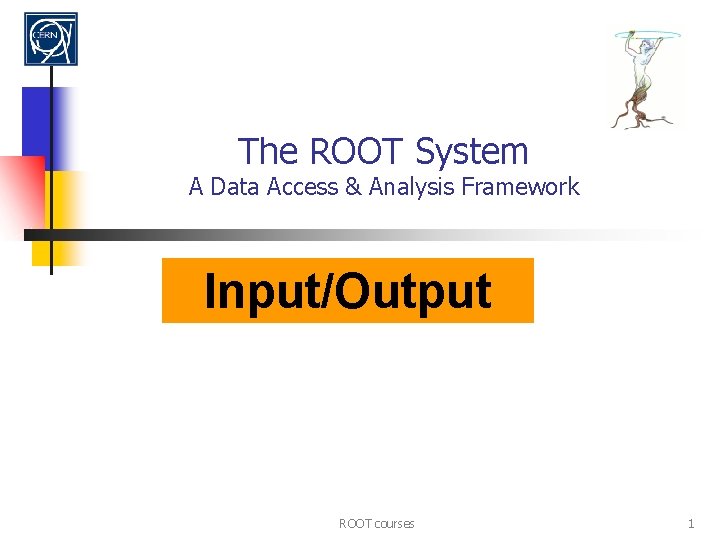 CERN

The ROOT System
A Data Access & Analysis Framework

Input/Output

ROOT courses

1